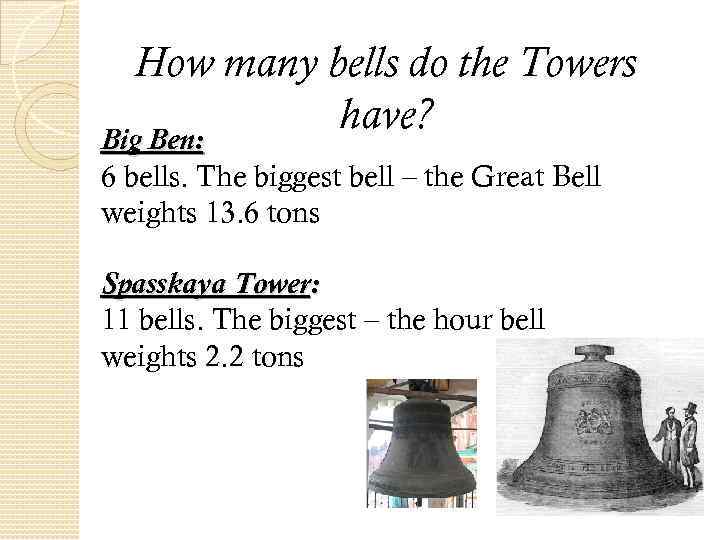 How many bells do the Towers have?

Big Ben:
6 bells. The biggest bell – the Great Bell weights 13.6 tons

Spasskaya Tower:
11 bells. The biggest – the hour bell weights 2.2 tons